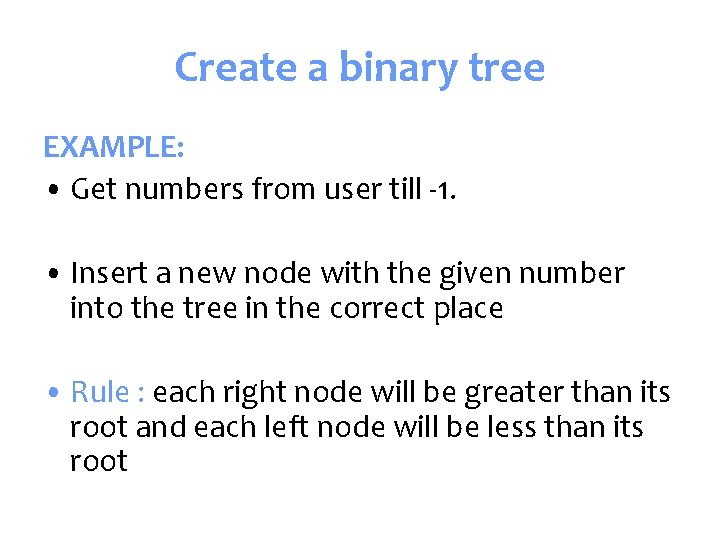 Create a binary tree

EXAMPLE:

• Get numbers from user till -1.

• Insert a new node with the given number into the tree in the correct place

• Rule : each right node will be greater than its root and each left node will be less than its root